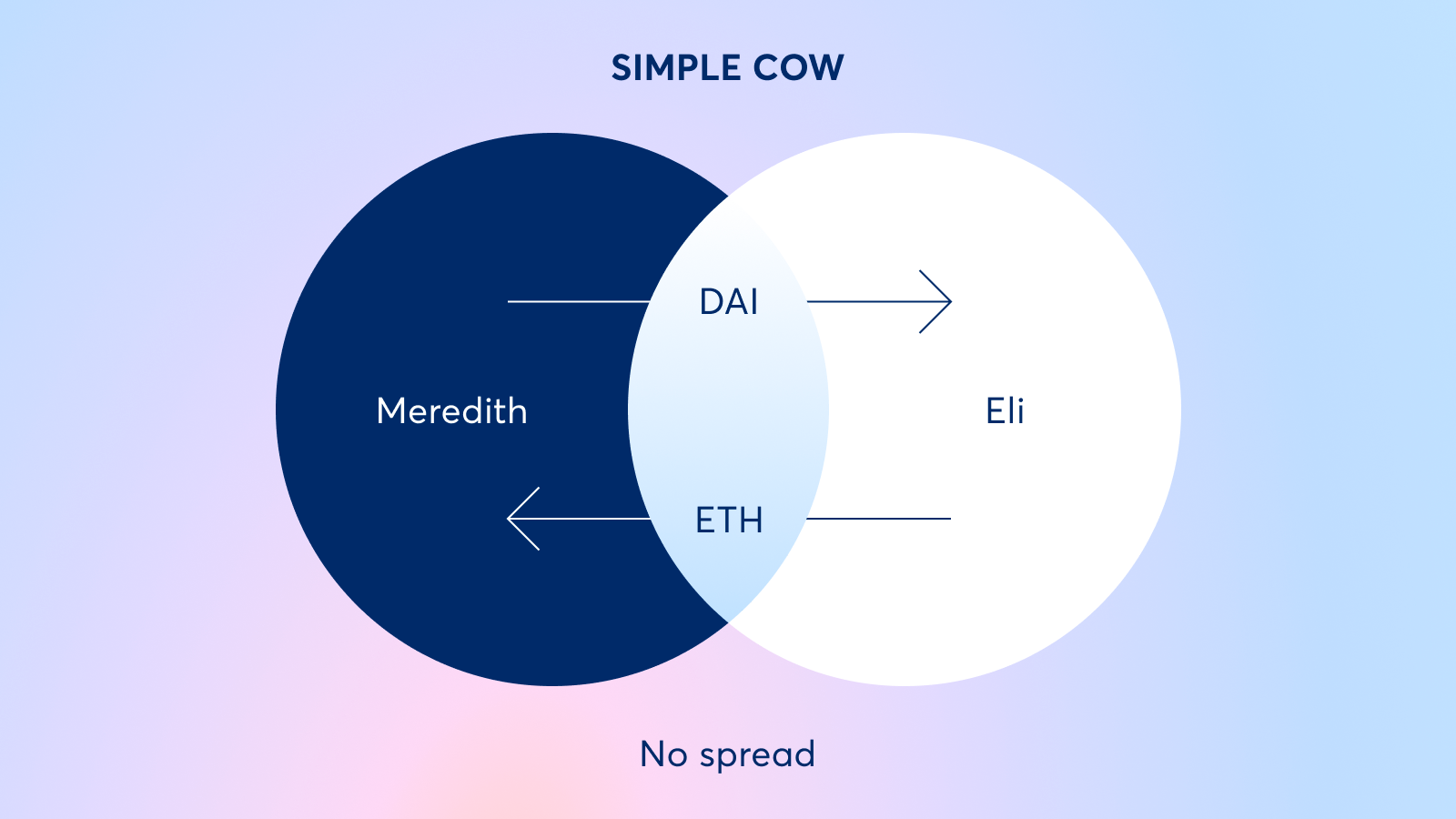 SIMPLE COW

DAI

Meredith

Eli

ETH

No spread